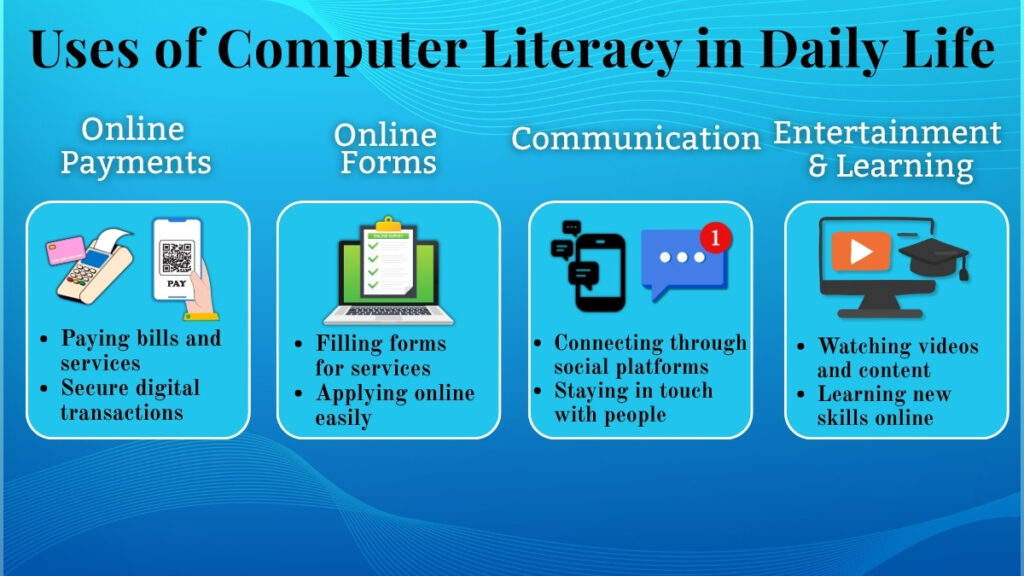 Uses of Computer Literacy in Daily Life

Online Payments

PAY

- Paying bills and services
- Secure digital transactions

Online Forms

- Filling forms for services
- Applying online easily

Communication

1

- Connecting through social platforms
- Staying in touch with people

Entertainment & Learning

- Watching videos and content
- Learning new skills online